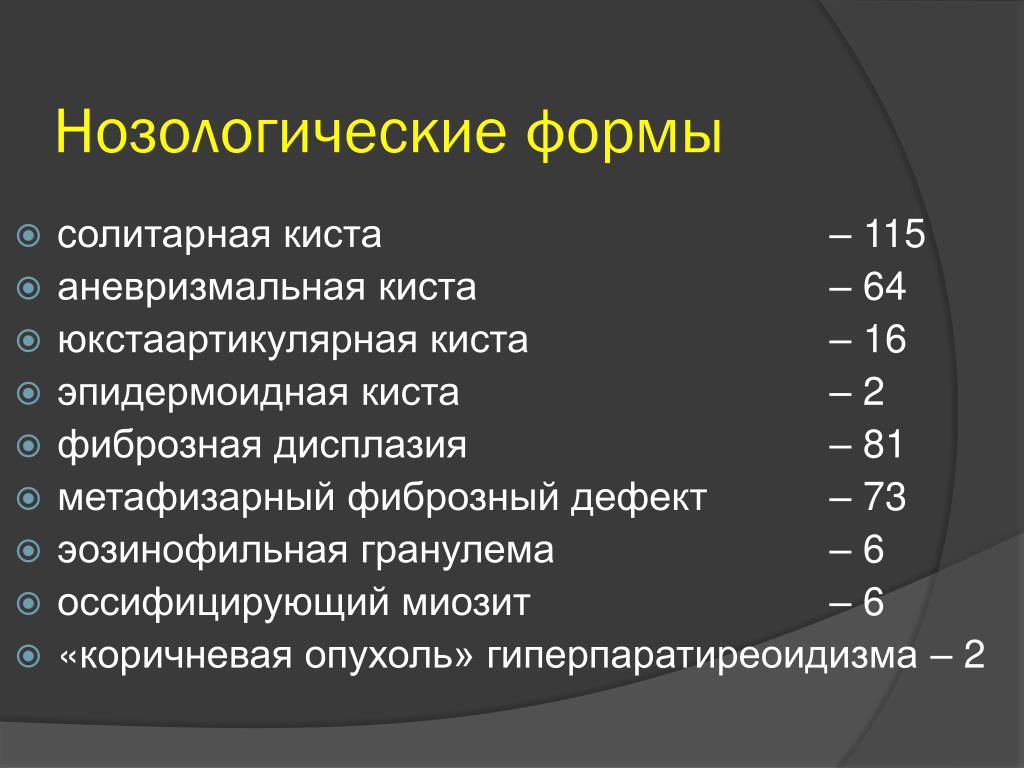 Нозологические формы

солитарная киста – 115
аневризмальная киста – 64
юкстаартикулярная киста – 16
эпидермоидная киста – 2
фиброзная дисплазия – 81
метафизарный фиброзный дефект – 73
эозинофильная гранулема – 6
оссифицирующий миозит – 6
«коричневая опухоль» гиперпаратиреоидизма – 2